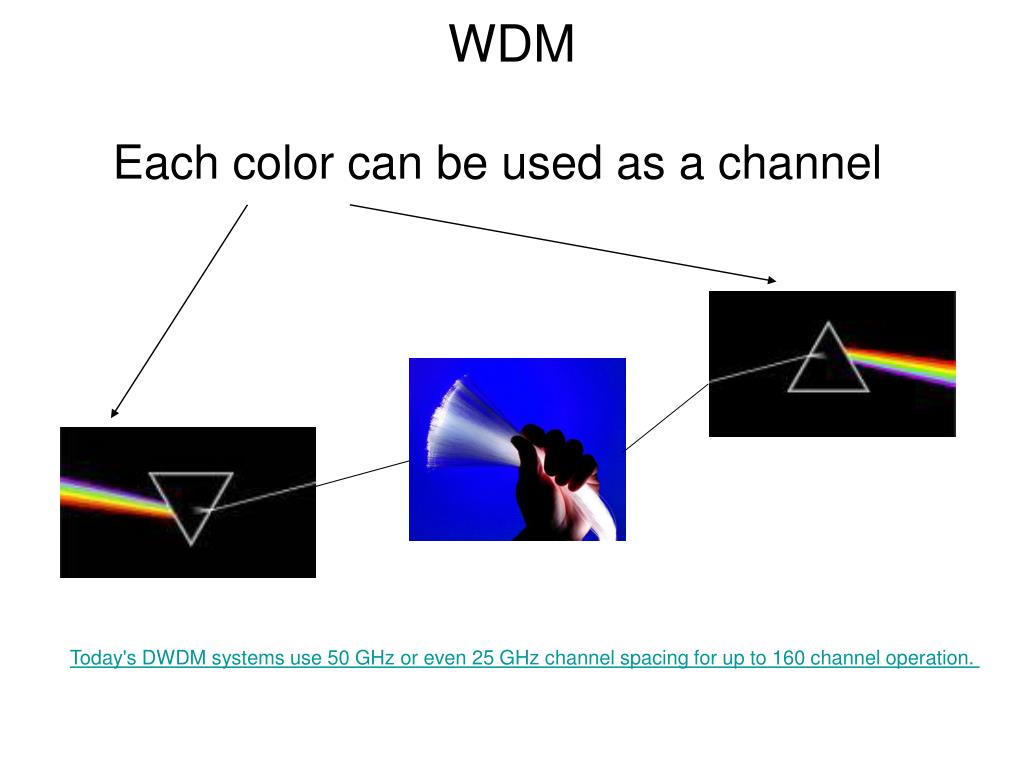 WDM

Each color can be used as a channel

Today's DWDM systems use 50 GHz or even 25 GHz channel spacing for up to 160 channel operation.